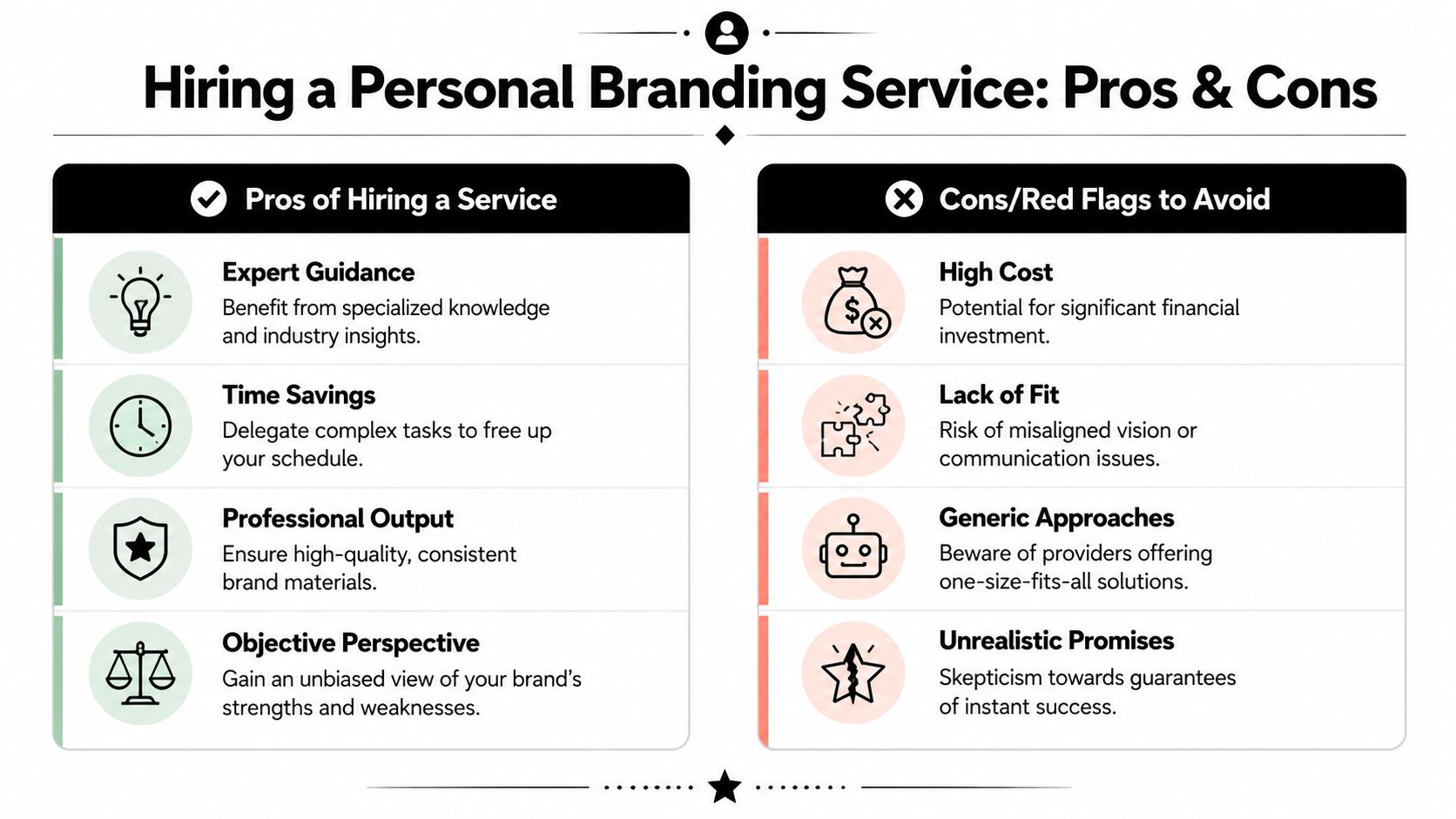 Hiring a Personal Branding Service: Pros & Cons

Pros of Hiring a Service

Expert Guidance
Benefit from specialized knowledge and industry insights.

Time Savings
Delegate complex tasks to free up your schedule.

Professional Output
Ensure high-quality, consistent brand materials.

Objective Perspective
Gain an unbiased view of your brand's strengths and weaknesses.

Cons/Red Flags to Avoid

High Cost
Potential for significant financial investment.

Lack of Fit
Risk of misaligned vision or communication issues.

Generic Approaches
Beware of providers offering one-size-fits-all solutions.

Unrealistic Promises
Skepticism towards guarantees of instant success.